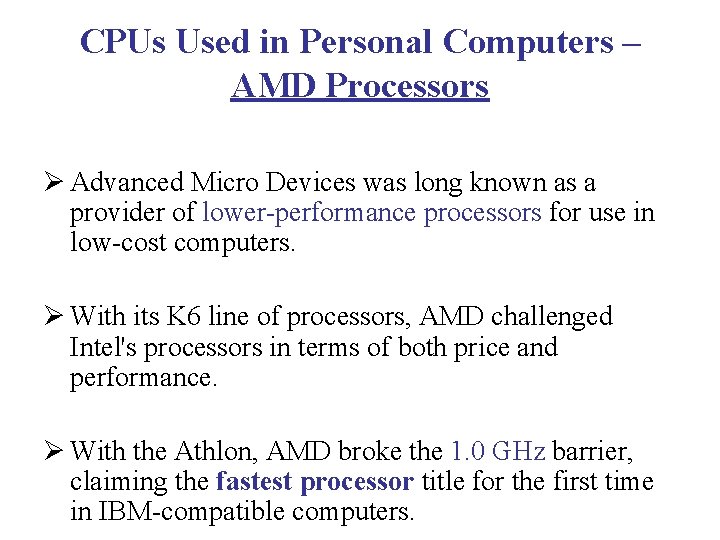 CPUs Used in Personal Computers – AMD Processors

➢ Advanced Micro Devices was long known as a provider of lower-performance processors for use in low-cost computers.

➢ With its K6 line of processors, AMD challenged Intel's processors in terms of both price and performance.

➢ With the Athlon, AMD broke the 1.0 GHz barrier, claiming the fastest processor title for the first time in IBM-compatible computers.